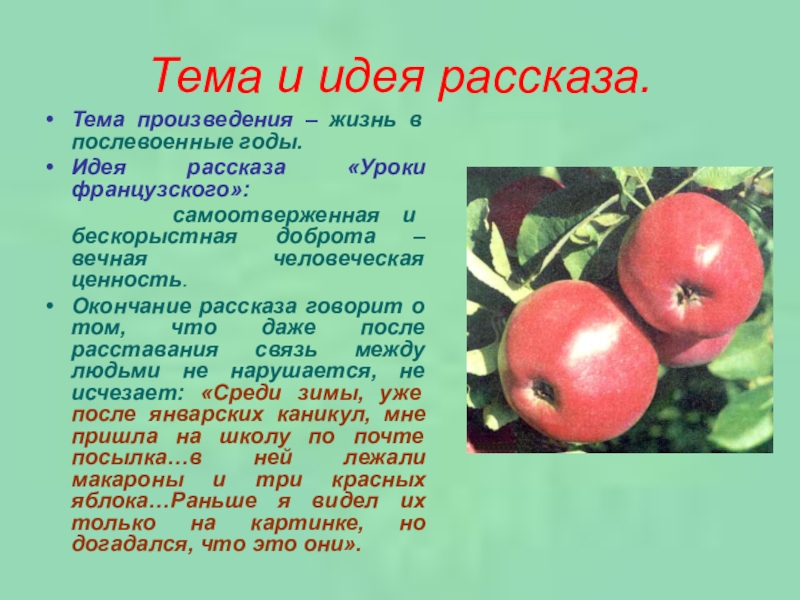 Тема и идея рассказа.

• Тема произведения – жизнь в послевоенные годы.

• Идея рассказа «Уроки французского»:

самоотверженная и бескорыстная доброта – вечная человеческая ценность.

• Окончание рассказа говорит о том, что даже после расставания связь между людьми не нарушается, не исчезает: «Среди зимы, уже после январских каникул, мне пришла на школу по почте посылка…в ней лежали макароны и три красных яблока…Раньше я видел их только на картинке, но догадался, что это они».